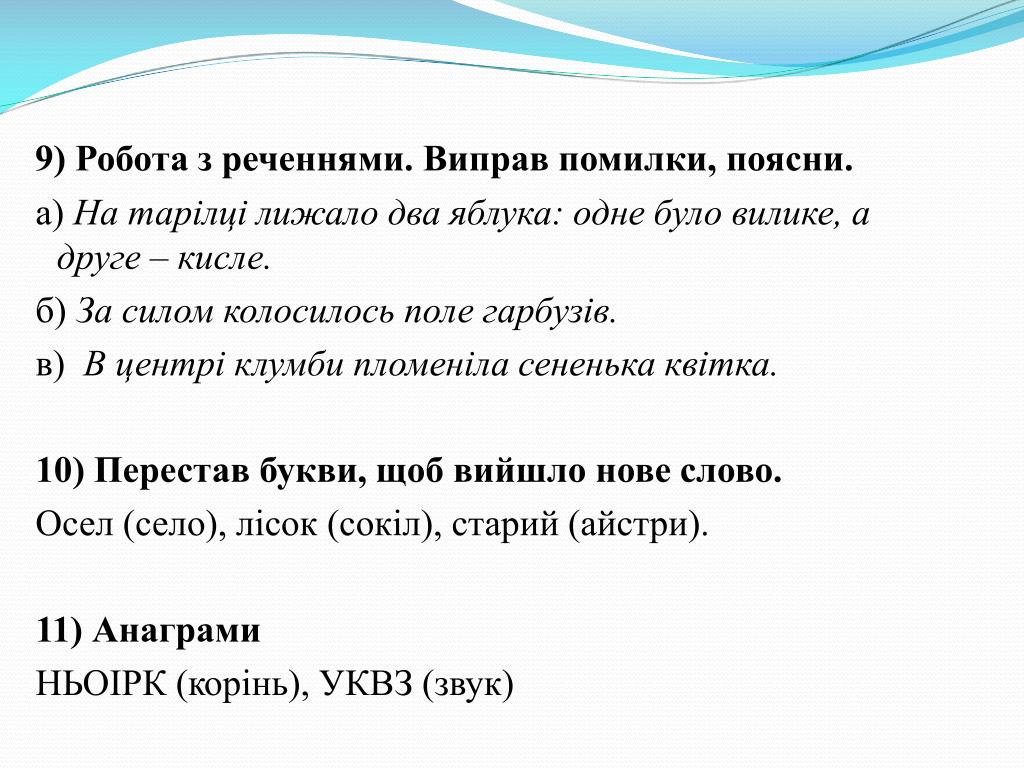 9) Робота з реченнями. Виправ помилки, поясни.

а) На тарілці лижало два яблука: одне було вилике, а друге – кисле.

б) За силом колосилось поле гарбузів.

в) В центрі клумби пломеніла сененька квітка.

10) Перестав букви, щоб вийшло нове слово.

Осел (село), лісок (сокіл), старий (айстри).

11) Анаграми

НЬОІРК (корінь), УКВЗ (звук)